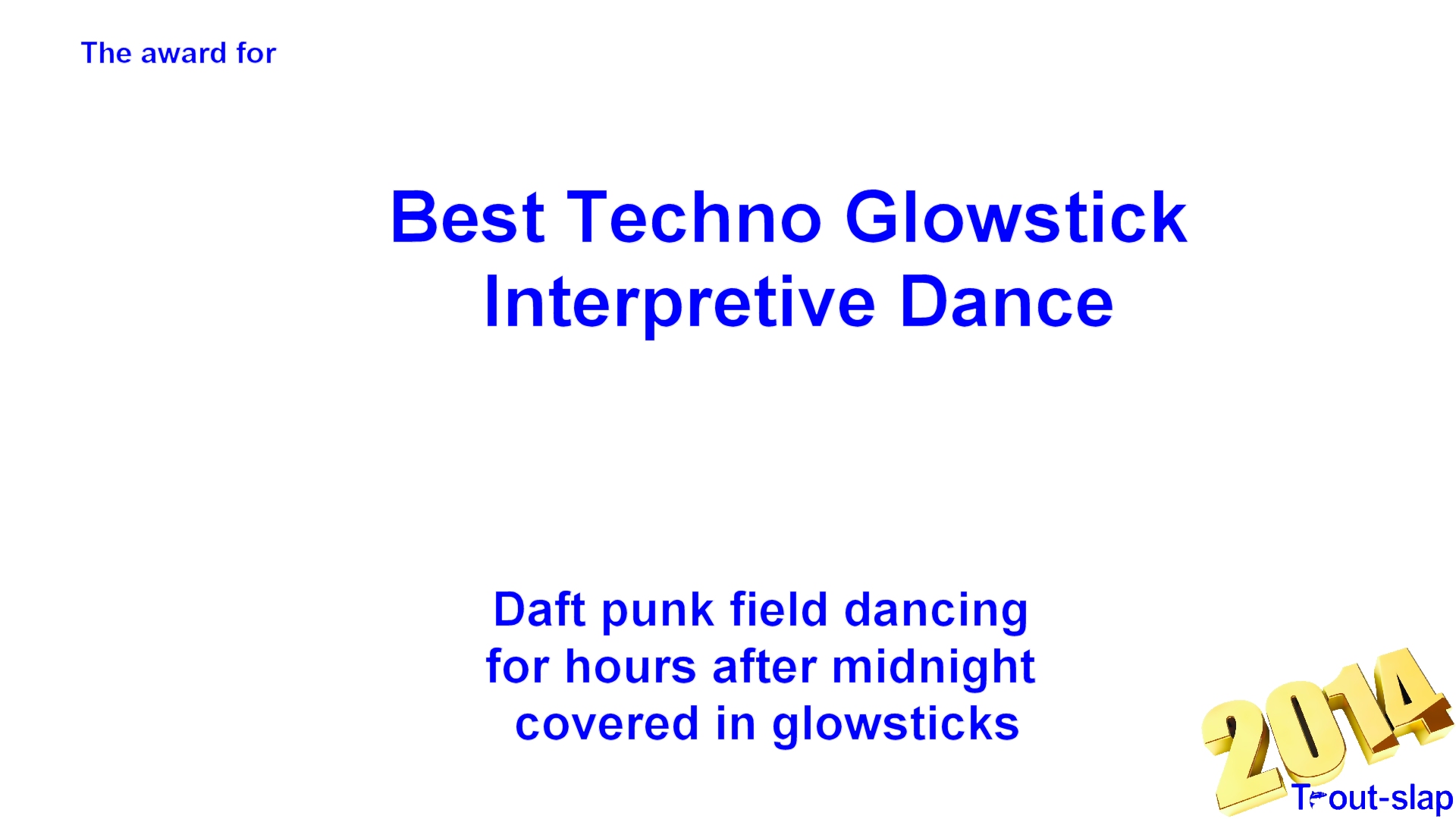 The award for

Best Techno Glowstick Interpretive Dance

Daft punk field dancing for hours after midnight covered in glowsticks

2014

Trout-slap